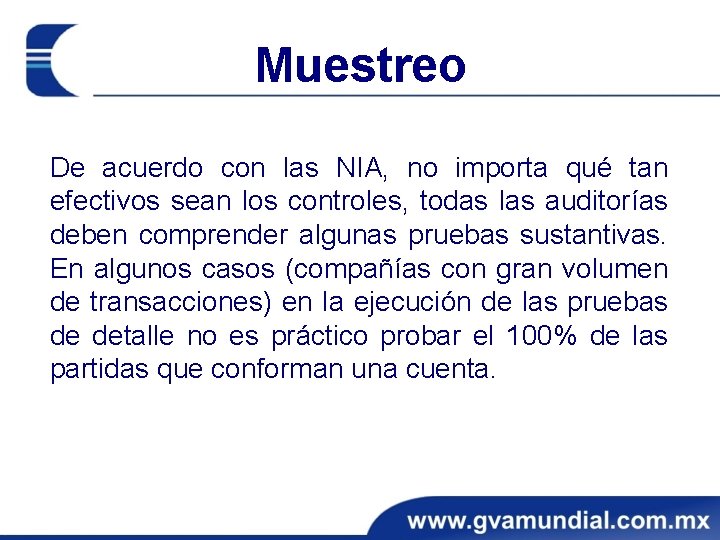 Muestreo

De acuerdo con las NIA, no importa qué tan efectivos sean los controles, todas las auditorías deben comprender algunas pruebas sustantivas. En algunos casos (compañías con gran volumen de transacciones) en la ejecución de las pruebas de detalle no es práctico probar el 100% de las partidas que conforman una cuenta.

www.gvamundial.com.mx